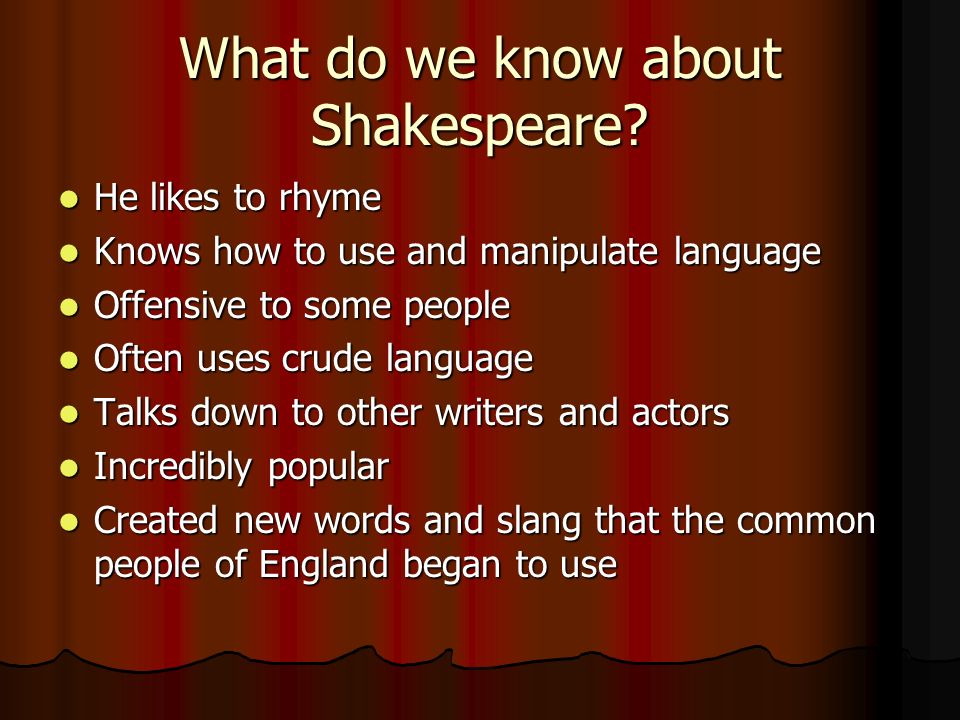 What do we know about Shakespeare?

- He likes to rhyme
- Knows how to use and manipulate language
- Offensive to some people
- Often uses crude language
- Talks down to other writers and actors
- Incredibly popular
- Created new words and slang that the common people of England began to use